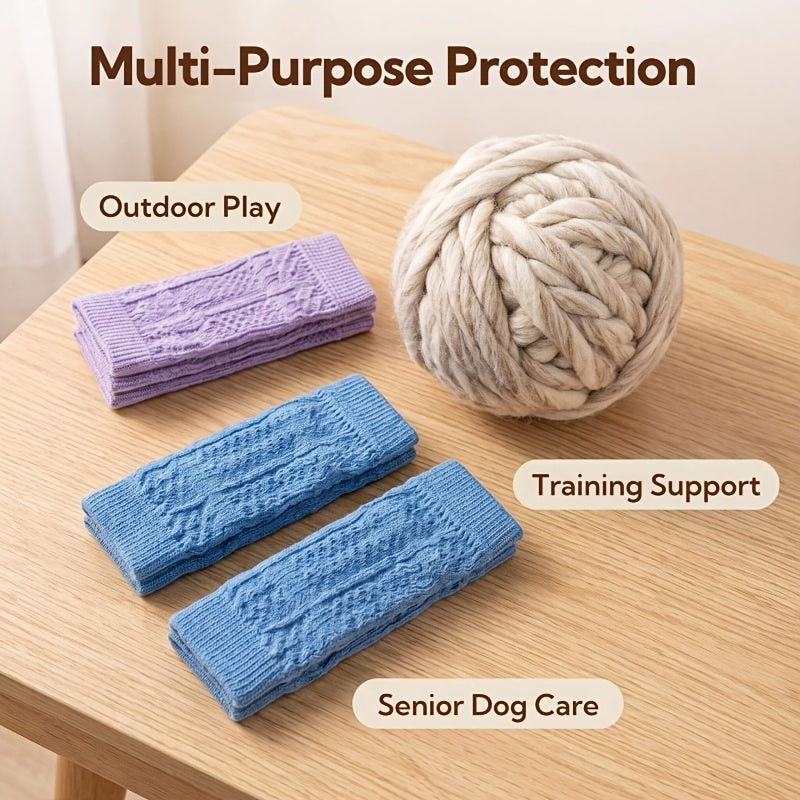 Multi-Purpose Protection

Outdoor Play

Training Support

Senior Dog Care